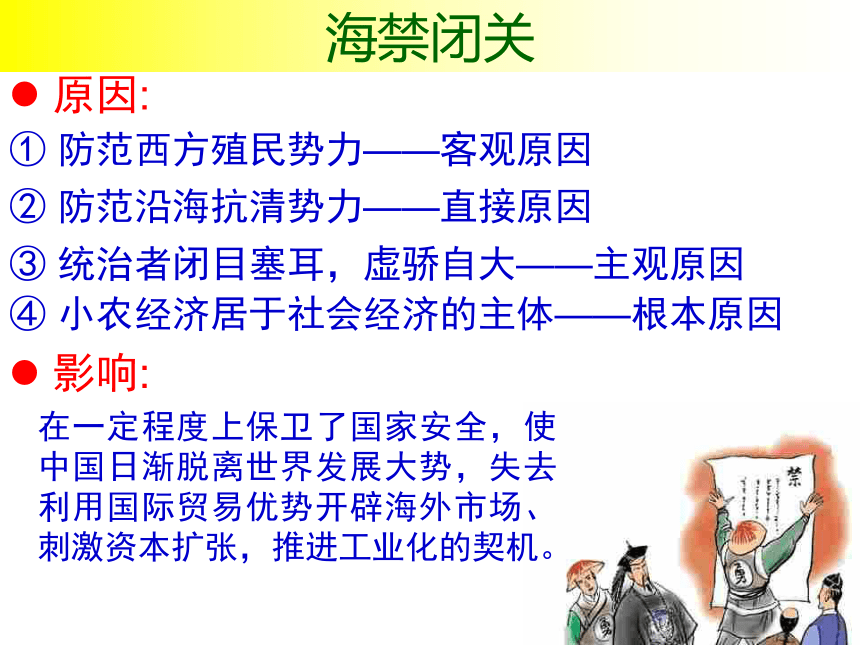 海禁闭关

● 原因:

① 防范西方殖民势力——客观原因

② 防范沿海抗清势力——直接原因

③ 统治者闭目塞耳，虚骄自大——主观原因

④ 小农经济居于社会经济的主体——根本原因

● 影响:

在一定程度上保卫了国家安全，使中国日渐脱离世界发展大势，失去利用国际贸易优势开辟海外市场、刺激资本扩张，推进工业化的契机。

禁

勇

勇